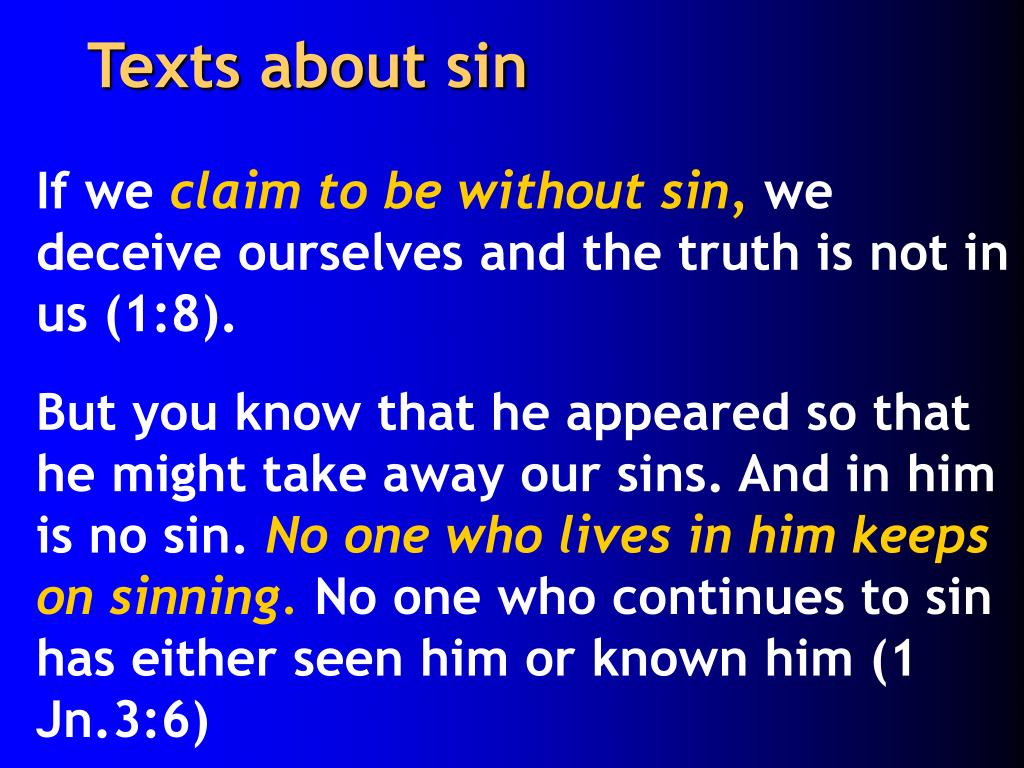 Texts about sin

If we claim to be without sin, we deceive ourselves and the truth is not in us (1:8).

But you know that he appeared so that he might take away our sins. And in him is no sin. No one who lives in him keeps on sinning. No one who continues to sin has either seen him or known him (1 Jn.3:6)